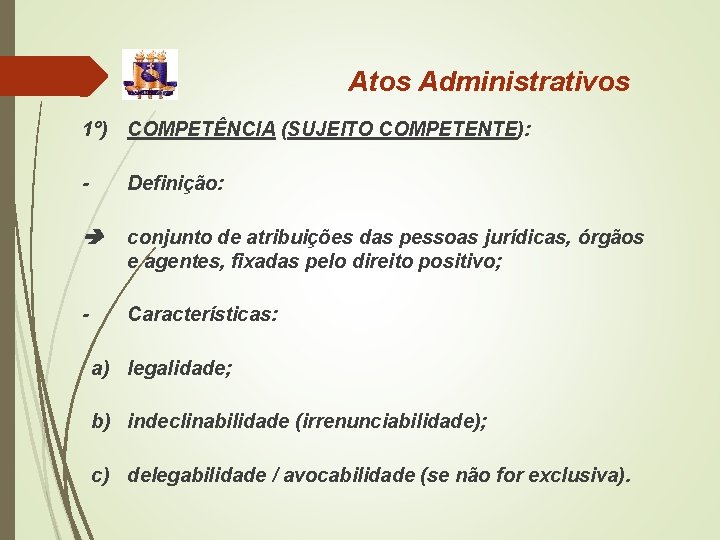 Atos Administrativos

1º) COMPETÊNCIA (SUJEITO COMPETENTE):

- Definição:

➔ conjunto de atribuições das pessoas jurídicas, órgãos e agentes, fixadas pelo direito positivo;

- Características:

a) legalidade;

b) indeclinabilidade (irrenunciabilidade);

c) delegabilidade / avocabilidade (se não for exclusiva).